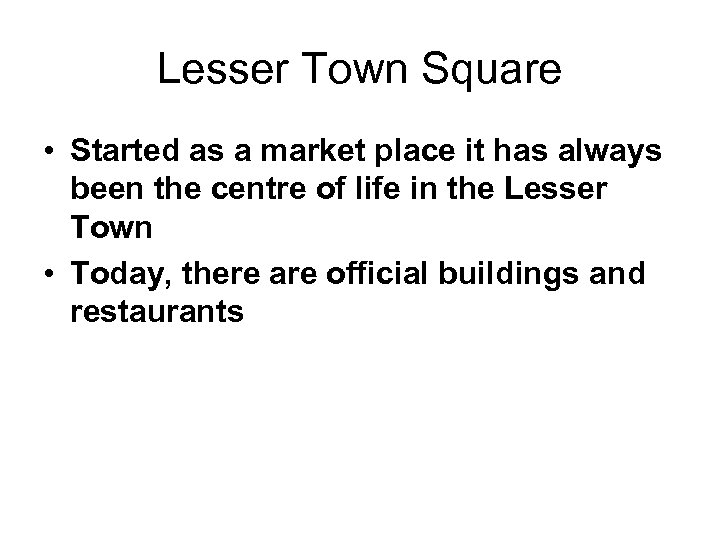 Lesser Town Square

• Started as a market place it has always been the centre of life in the Lesser Town

• Today, there are official buildings and restaurants